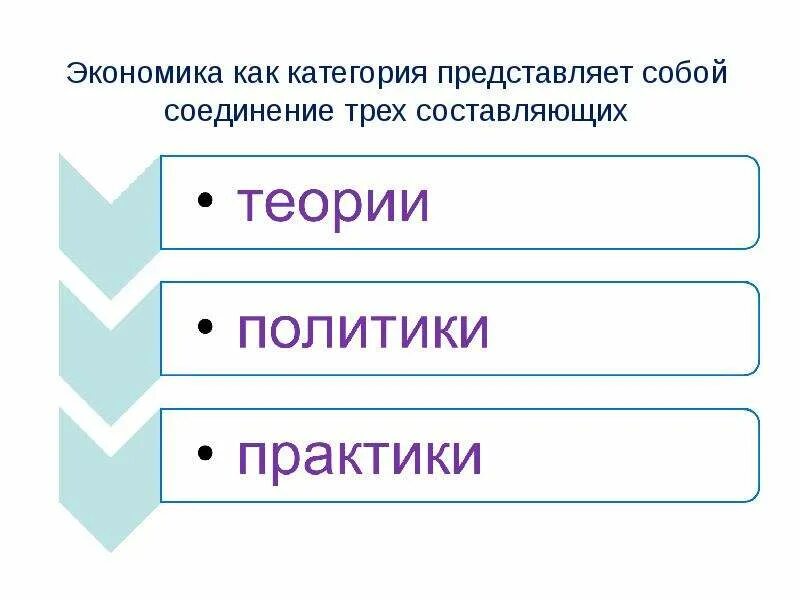 Экономика как категория представляет собой соединение трех составляющих

• теории

• политики

• практики